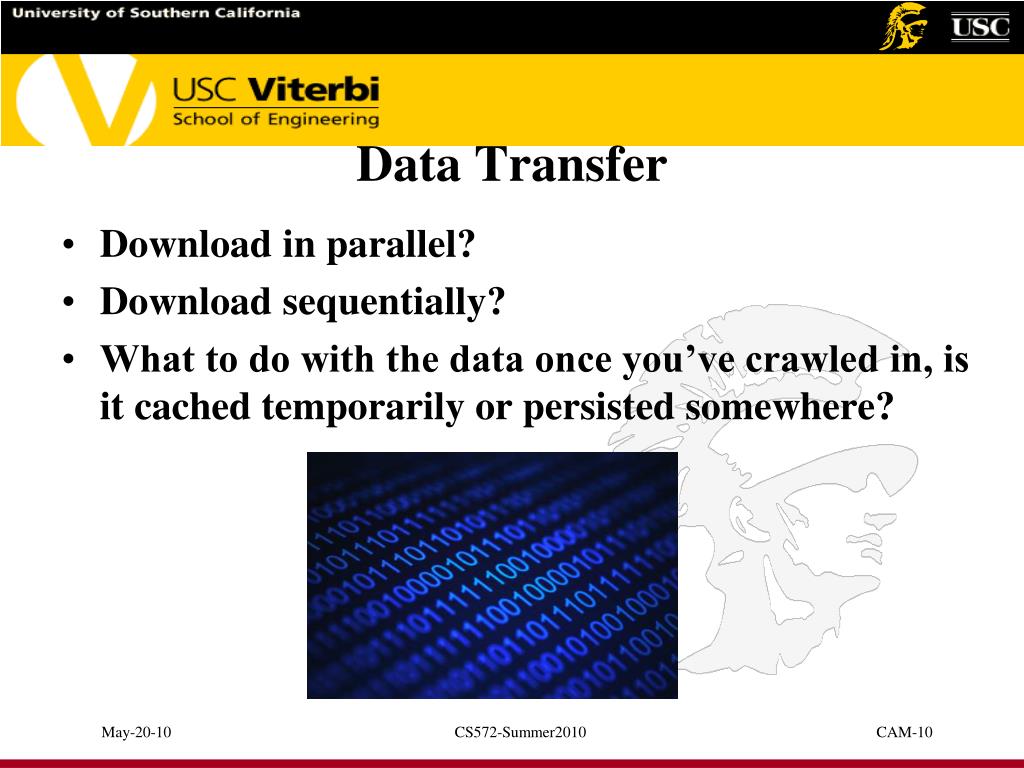 University of Southern California

USC

USC Viterbi
School of Engineering

Data Transfer

• Download in parallel?
• Download sequentially?
• What to do with the data once you've crawled in, is it cached temporarily or persisted somewhere?

May-20-10

CS572-Summer2010

CAM-10